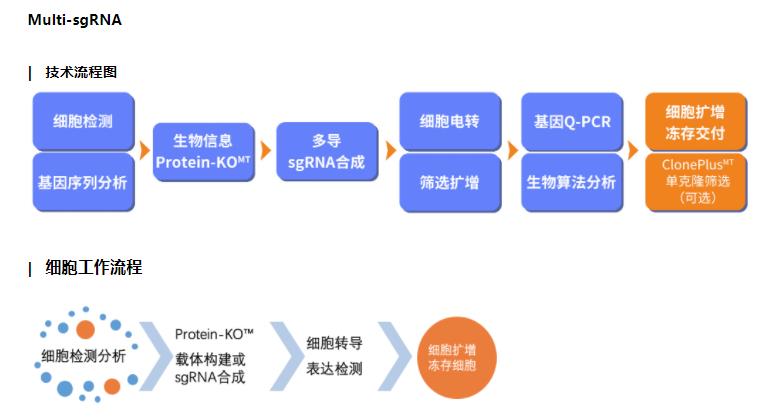 Multi-sgRNA

| 技术流程图

细胞检测

基因序列分析

生物信息 Protein-KO$^{MT}$

多导 sgRNA合成

细胞电转

筛选扩增

基因Q-PCR

生物算法分析

细胞扩增 冻存交付

ClonePlus$^{MT}$ 单克隆筛选 (可选)

| 细胞工作流程

细胞检测分析

Protein-KO™ 载体构建或 sgRNA合成

细胞转导 表达检测

细胞扩增 冻存细胞